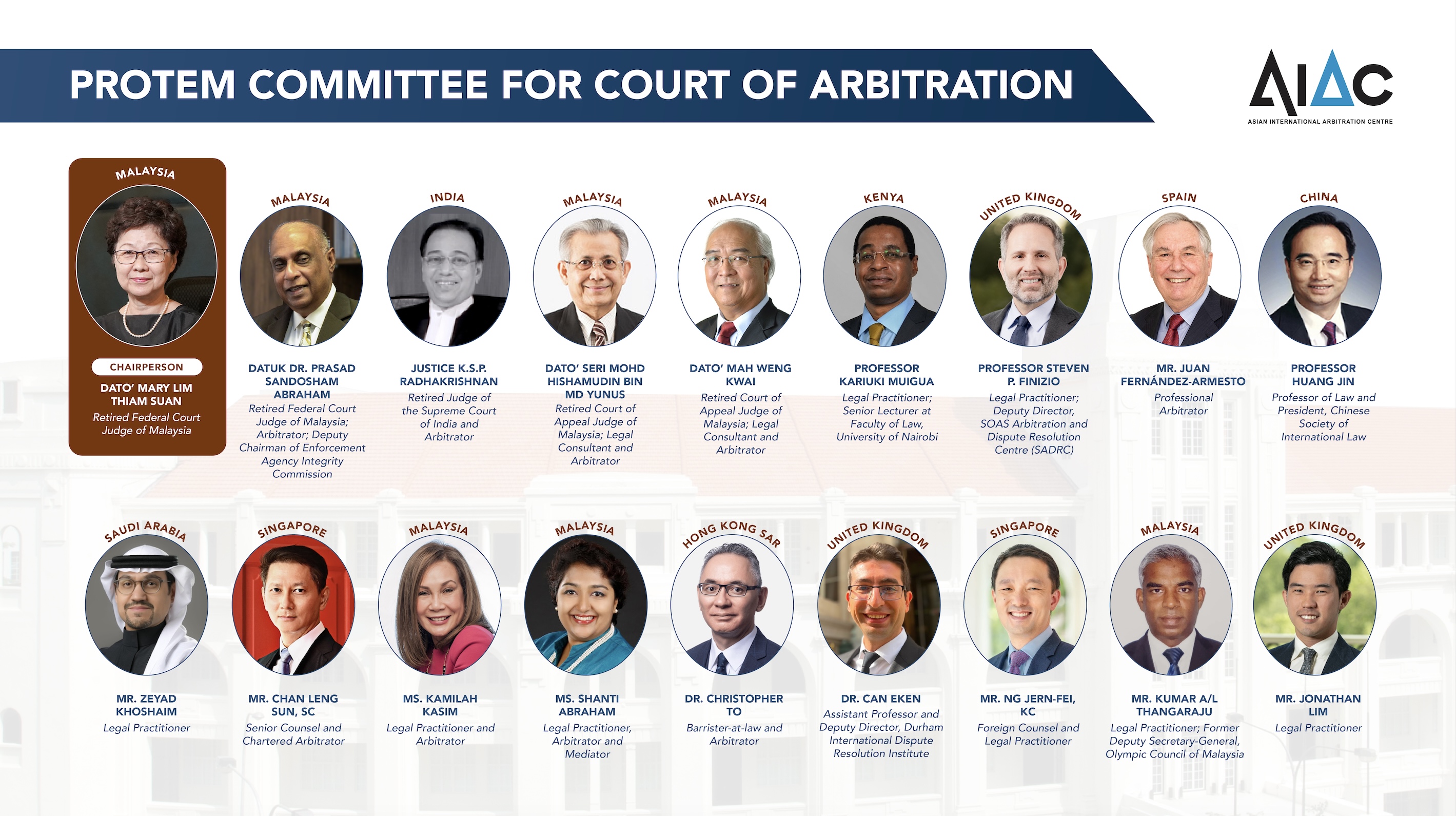 PROTEM COMMITTEE FOR COURT OF ARBITRATION

AIAC
ASIAN INTERNATIONAL ARBITRATION CENTRE

MALAYSIA
CHAIRPERSON
DATO' MARY LIM THIAM SUAN
Retired Federal Court Judge of Malaysia

MALAYSIA
DATUK DR. PRASAD SANDOSHAM ABRAHAM
Retired Federal Court Judge of Malaysia; Arbitrator; Deputy Chairman of Enforcement Agency Integrity Commission

INDIA
JUSTICE K.S.P. RADHAKRISHNAN
Retired Judge of the Supreme Court of India and Arbitrator

MALAYSIA
DATO' SERI MOHD HISHAMUDIN BIN MD YUNUS
Retired Court of Appeal Judge of Malaysia; Legal Consultant and Arbitrator

MALAYSIA
DATO' MAH WENG KWAI
Retired Court of Appeal Judge of Malaysia; Legal Consultant and Arbitrator

KENYA
PROFESSOR KARIUKI MUIGUA
Legal Practitioner; Senior Lecturer at Faculty of Law, University of Nairobi

UNITED KINGDOM
PROFESSOR STEVEN P. FINIZIO
Legal Practitioner; Deputy Director, SOAS Arbitration and Dispute Resolution Centre (SADRC)

SPAIN
MR. JUAN FERNÁNDEZ-ARMESTO
Professional Arbitrator

CHINA
PROFESSOR HUANG JIN
Professor of Law and President, Chinese Society of International Law

SAUDI ARABIA
MR. ZEYAD KHOSHAIM
Legal Practitioner

SINGAPORE
MR. CHAN LENG SUN, SC
Senior Counsel and Chartered Arbitrator

MALAYSIA
MS. KAMILAH KASIM
Legal Practitioner and Arbitrator

MALAYSIA
MS. SHANTI ABRAHAM
Legal Practitioner, Arbitrator and Mediator

HONG KONG SAR
DR. CHRISTOPHER TO
Barrister-at-law and Arbitrator

UNITED KINGDOM
DR. CAN EKEN
Assistant Professor and Deputy Director, Durham International Dispute Resolution Institute

SINGAPORE
MR. NG JERN-FEI, KC
Foreign Counsel and Legal Practitioner

MALAYSIA
MR. KUMAR A/L THANGARAJU
Legal Practitioner; Former Deputy Secretary-General, Olympic Council of Malaysia

UNITED KINGDOM
MR. JONATHAN LIM
Legal Practitioner